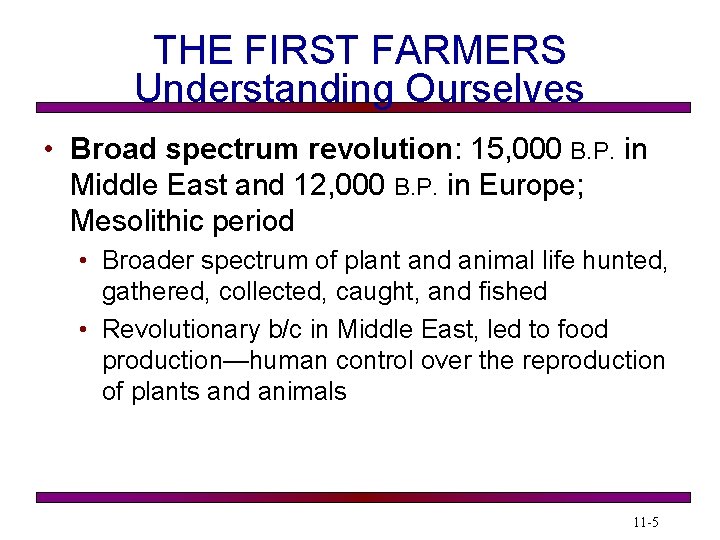 THE FIRST FARMERS
Understanding Ourselves

• Broad spectrum revolution: 15,000 B.P. in Middle East and 12,000 B.P. in Europe; Mesolithic period
  • Broader spectrum of plant and animal life hunted, gathered, collected, caught, and fished
  • Revolutionary b/c in Middle East, led to food production—human control over the reproduction of plants and animals

11-5